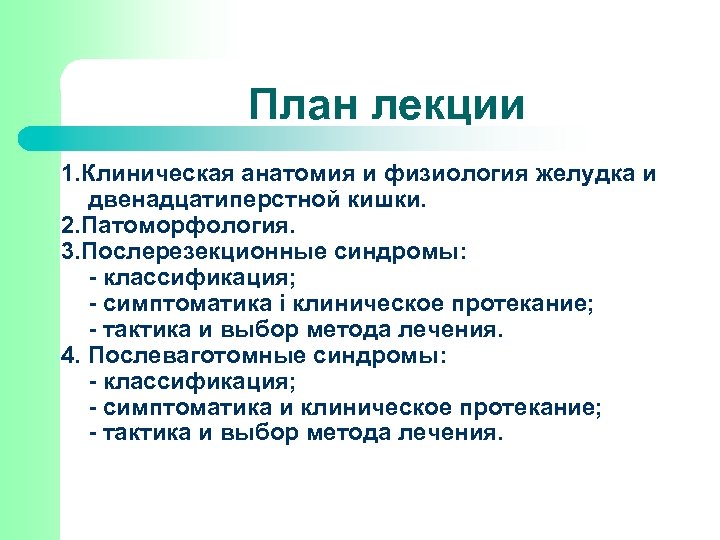 План лекции

1.Клиническая анатомия и физиология желудка и двенадцатиперстной кишки.
2.Патоморфология.
3.Послерезекционные синдромы:
- классификация;
- симптоматика і клиническое протекание;
- тактика и выбор метода лечения.
4. Послеваготомные синдромы:
- классификация;
- симптоматика и клиническое протекание;
- тактика и выбор метода лечения.